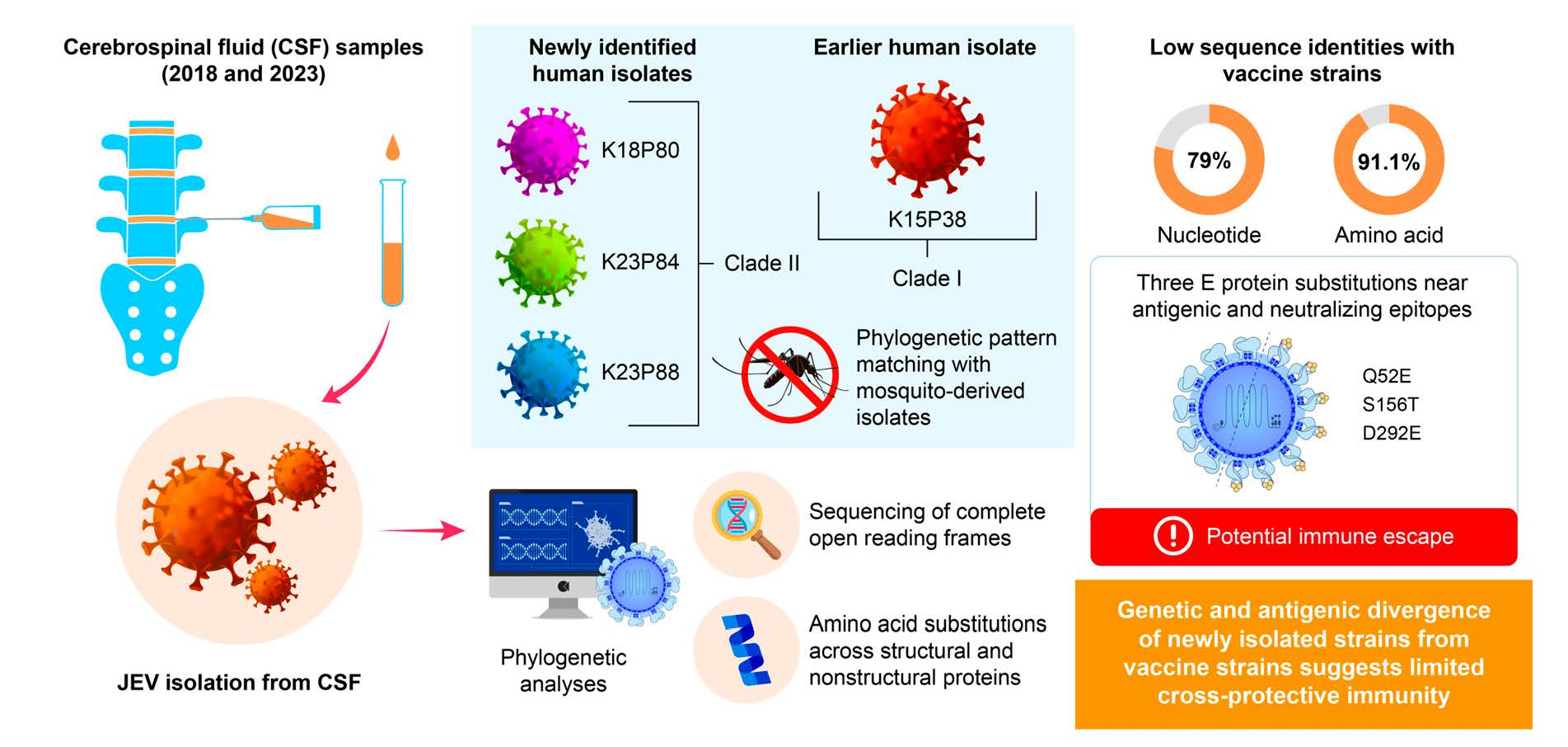 Cerebrospinal fluid (CSF) samples (2018 and 2023)

JEV isolation from CSF

Newly identified human isolates

K18P80

K23P84

K23P88

Clade II

Earlier human isolate

K15P38

Clade I

Phylogenetic pattern matching with mosquito-derived isolates

Phylogenetic analyses

Sequencing of complete open reading frames

Amino acid substitutions across structural and nonstructural proteins

Low sequence identities with vaccine strains

79%

Nucleotide

91.1%

Amino acid

Three E protein substitutions near antigenic and neutralizing epitopes

Q52E

S156T

D292E

Potential immune escape

Genetic and antigenic divergence of newly isolated strains from vaccine strains suggests limited cross-protective immunity